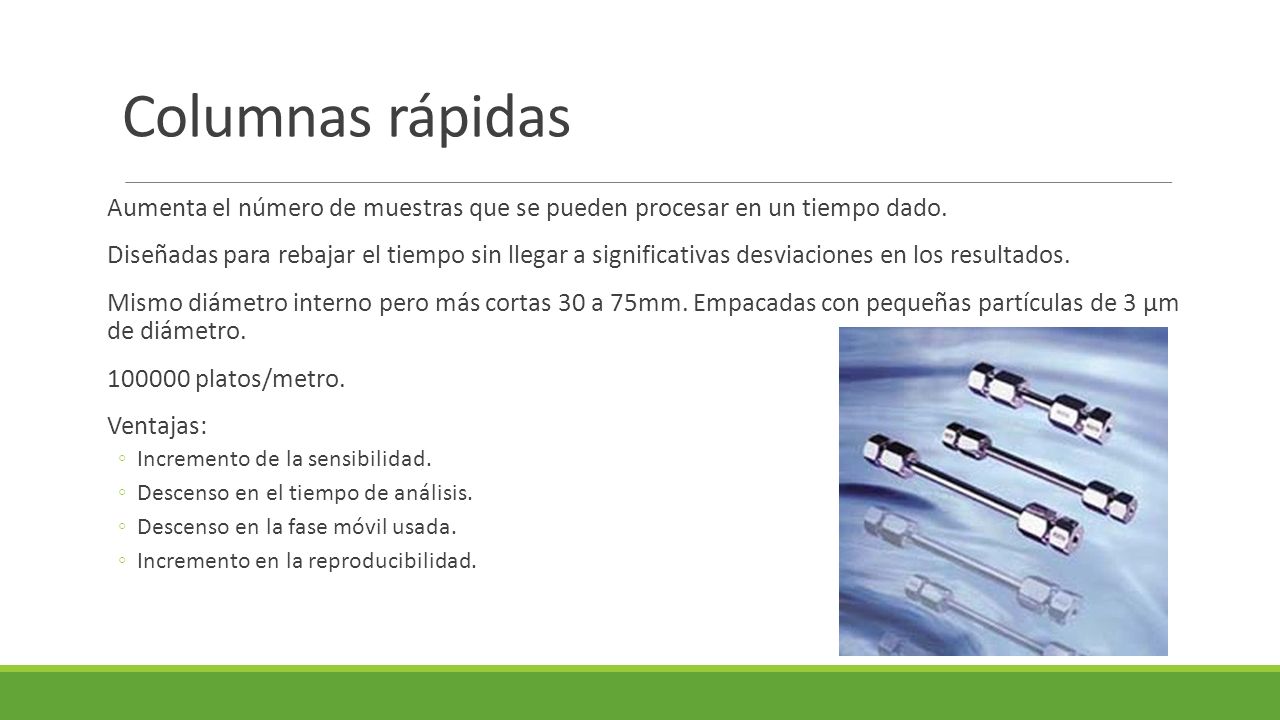 Columnas rápidas

Aumenta el número de muestras que se pueden procesar en un tiempo dado.

Diseñadas para rebajar el tiempo sin llegar a significativas desviaciones en los resultados.

Mismo diámetro interno pero más cortas 30 a 75mm. Empacadas con pequeñas partículas de 3 µm de diámetro.

100000 platos/metro.

Ventajas:

◦ Incremento de la sensibilidad.
◦ Descenso en el tiempo de análisis.
◦ Descenso en la fase móvil usada.
◦ Incremento en la reproducibilidad.